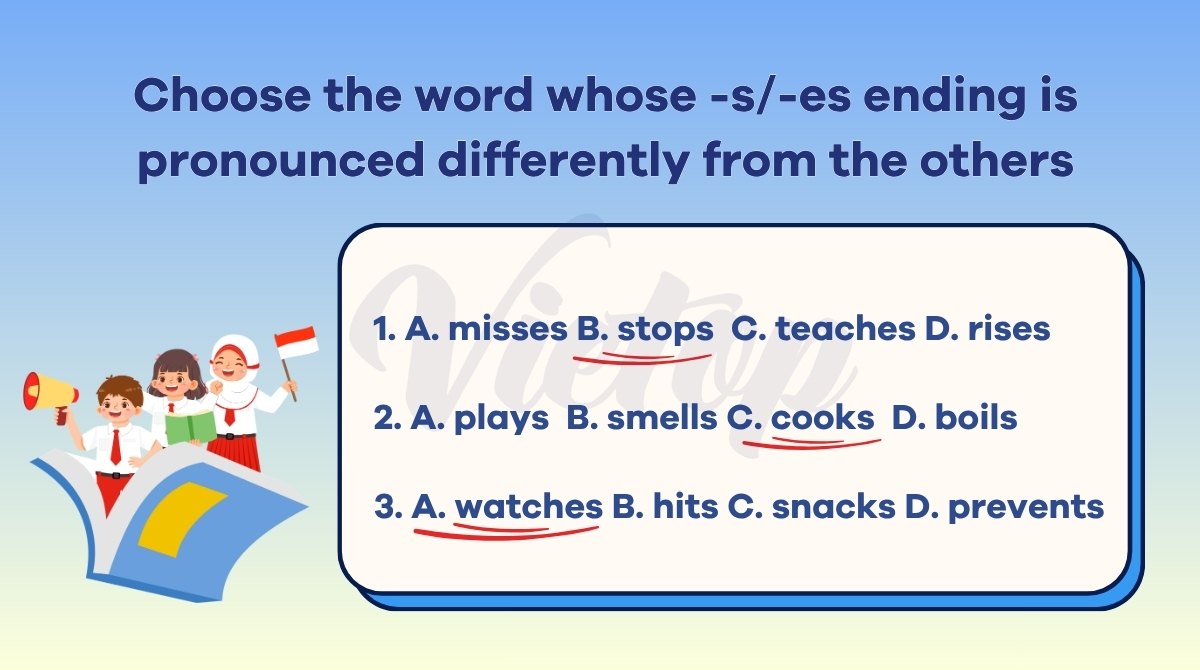 Choose the word whose -s/-es ending is pronounced differently from the others

Vietop

1. A. misses B. stops C. teaches D. rises

2. A. plays B. smells C. cooks D. boils

3. A. watches B. hits C. snacks D. prevents